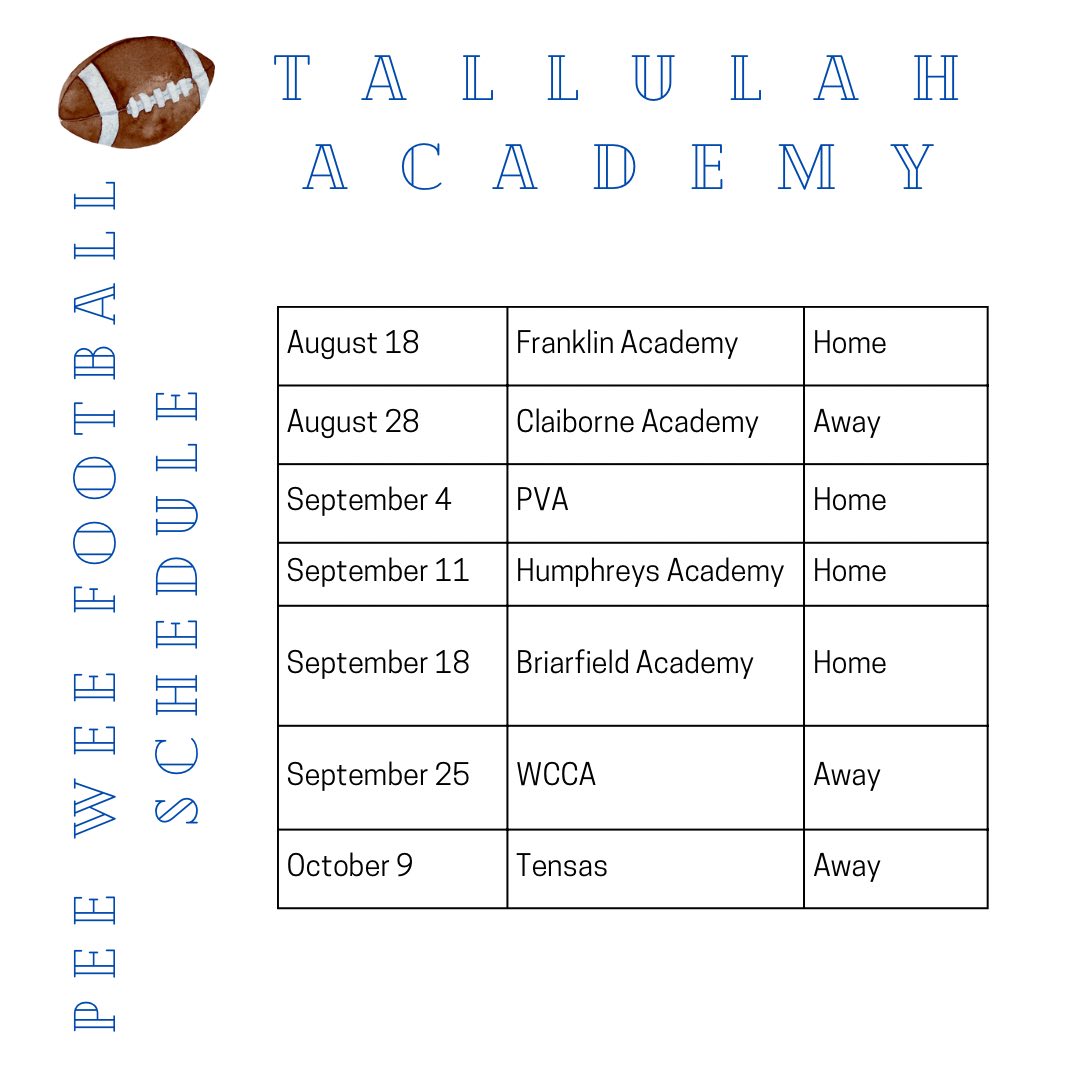 TALLULAH ACADEMY

PEE WEE FOOTBALL SCHEDULE

| August 18 | Franklin Academy | Home |
|---|---|---|
| August 28 | Claiborne Academy | Away |
| September 4 | PVA | Home |
| September 11 | Humphreys Academy | Home |
| September 18 | Briarfield Academy | Home |
| September 25 | WCCA | Away |
| October 9 | Tensas | Away |